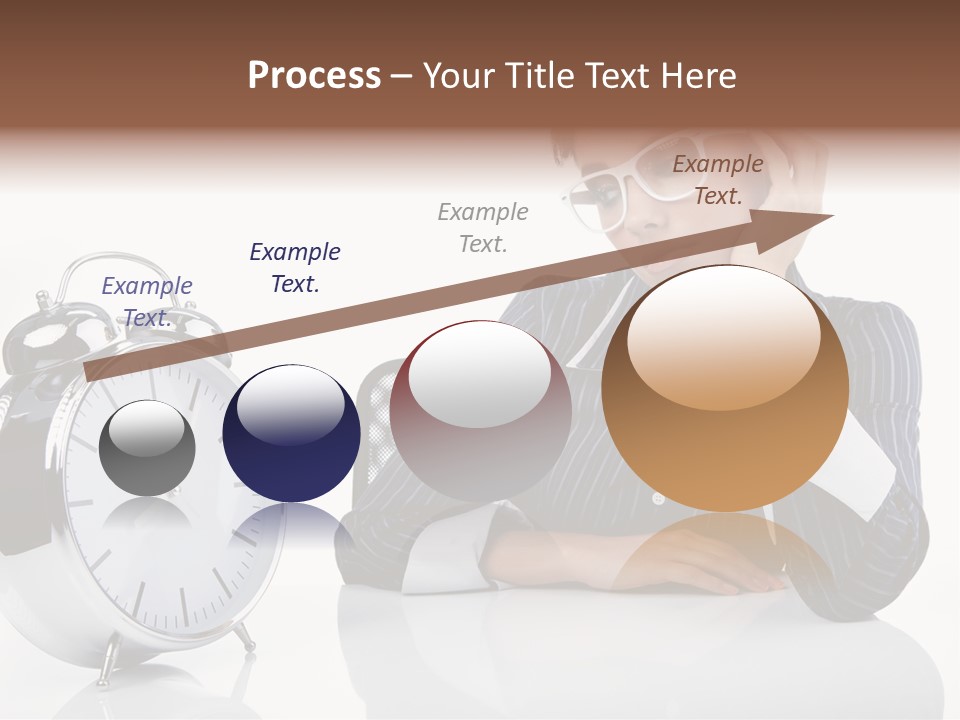 Process – Your Title Text Here

Example Text.

Example Text.

Example Text.

Example Text.